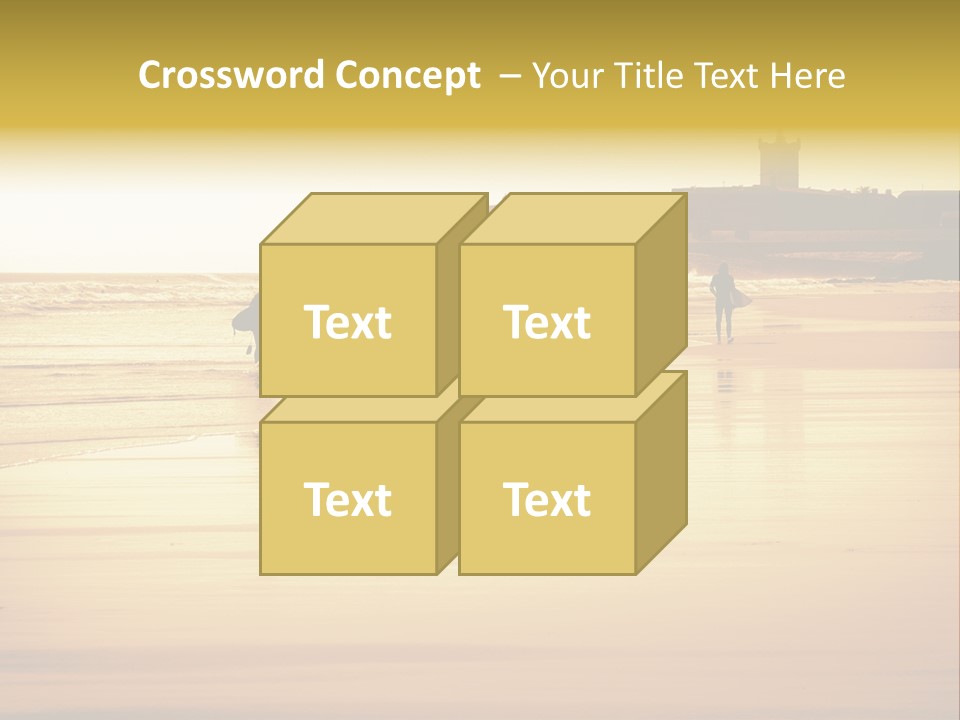 Crossword Concept – Your Title Text Here

Text

Text

Text

Text